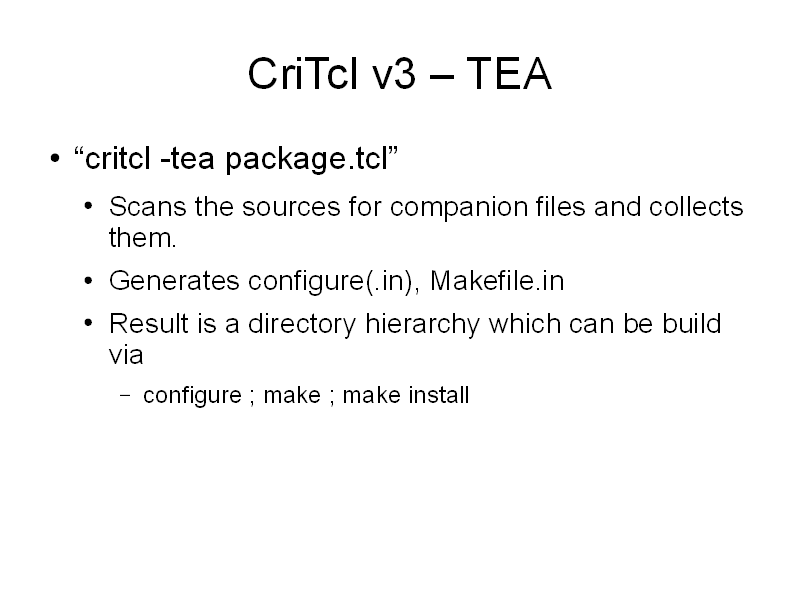 CriTcl v3 – TEA

• “critcl -tea package.tcl”

• Scans the sources for companion files and collects them.

• Generates configure(.in), Makefile.in

• Result is a directory hierarchy which can be build via

– configure ; make ; make install